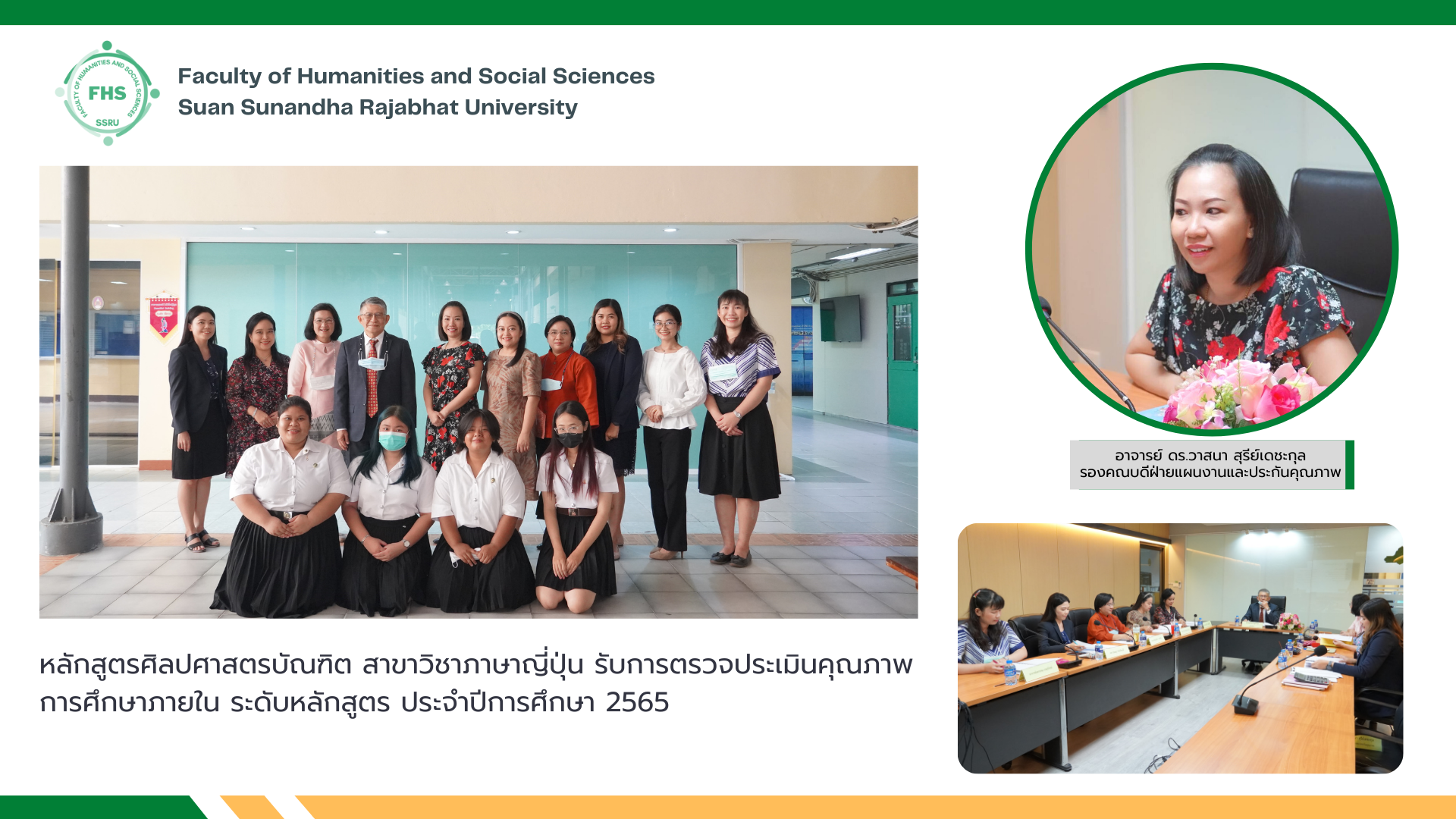 FACULTY OF HUMANITIES AND SOCIAL SCIENCES
FHS
SSRU

Faculty of Humanities and Social Sciences
Suan Sunandha Rajabhat University

อาจารย์ ดร.วาสนา สุรีย์เดชะกุล
รองคณบดีฝ่ายแผนงานและประกันคุณภาพ

หลักสูตรศิลปศาสตรบัณฑิต สาขาวิชาภาษาญี่ปุ่น รับการตรวจประเมินคุณภาพการศึกษาภายใน ระดับหลักสูตร ประจำปีการศึกษา 2565